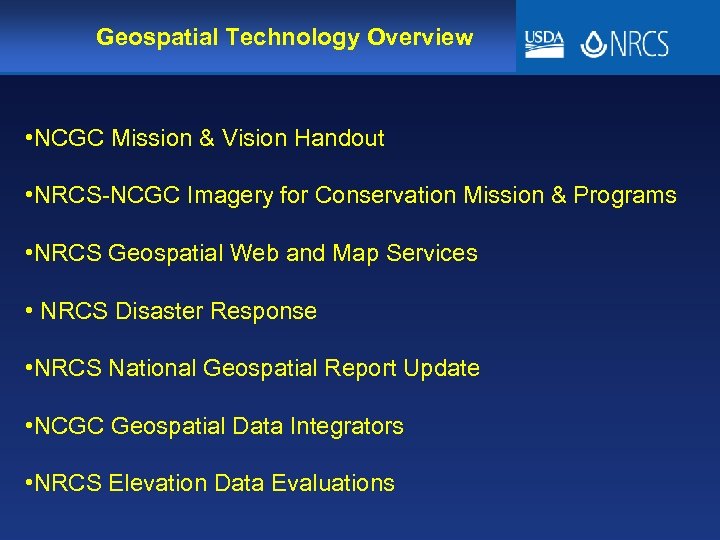 Geospatial Technology Overview

USDA NRCS

•NCGC Mission & Vision Handout

•NRCS-NCGC Imagery for Conservation Mission & Programs

•NRCS Geospatial Web and Map Services

• NRCS Disaster Response

•NRCS National Geospatial Report Update

•NCGC Geospatial Data Integrators

•NRCS Elevation Data Evaluations